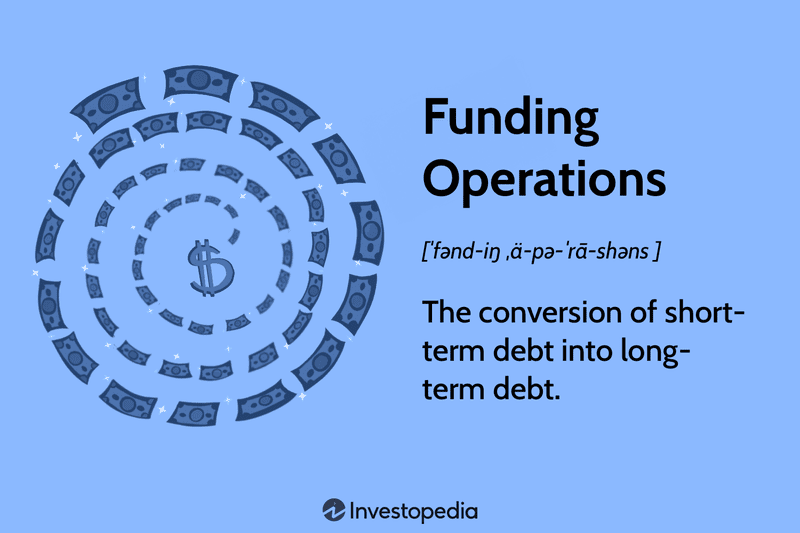 $

Funding Operations

[ˈfənd-iŋ ˌä-pə-ˈrā-shəns ]

The conversion of short-term debt into long-term debt.

Investopedia